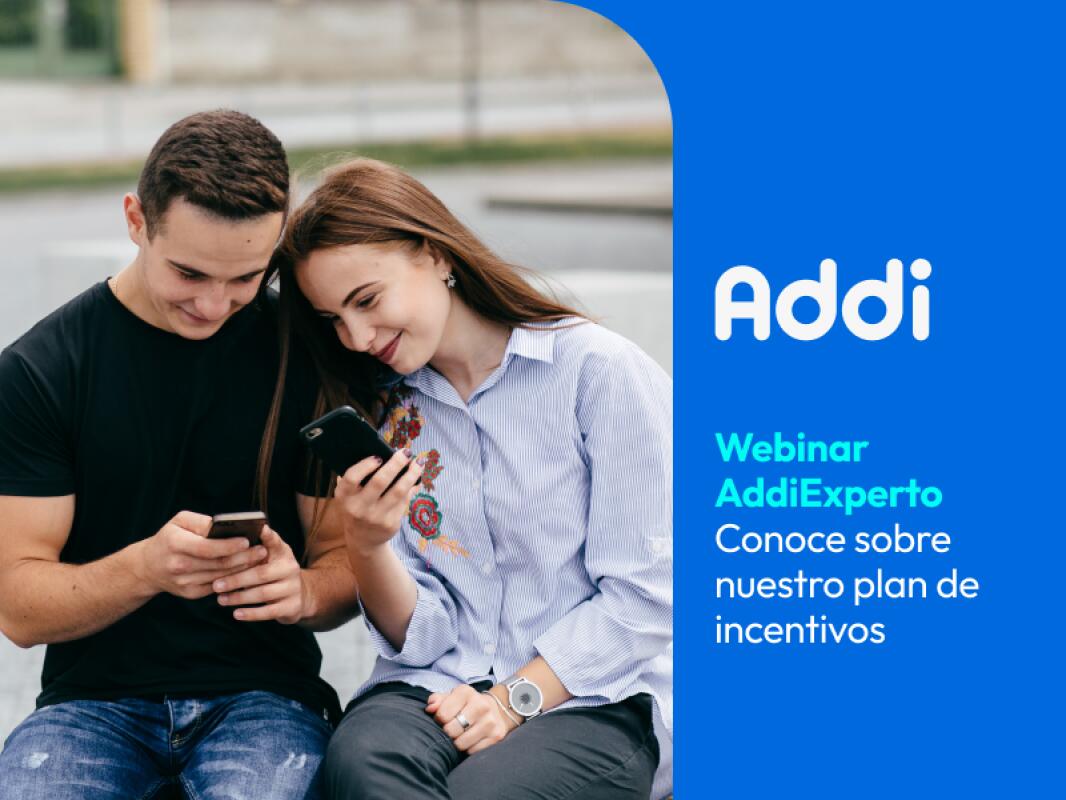 Addi

Webinar AddiExperto
Conoce sobre nuestro plan de incentivos